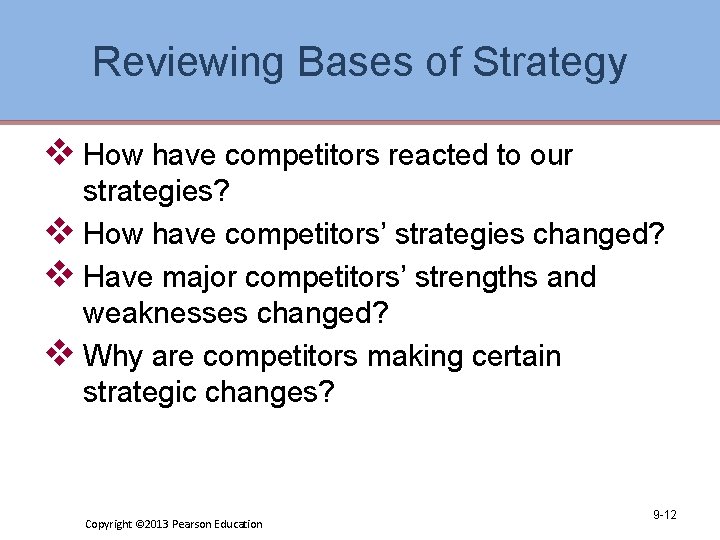 Reviewing Bases of Strategy

❖ How have competitors reacted to our strategies?

❖ How have competitors’ strategies changed?

❖ Have major competitors’ strengths and weaknesses changed?

❖ Why are competitors making certain strategic changes?

Copyright ©2013 Pearson Education

9-12